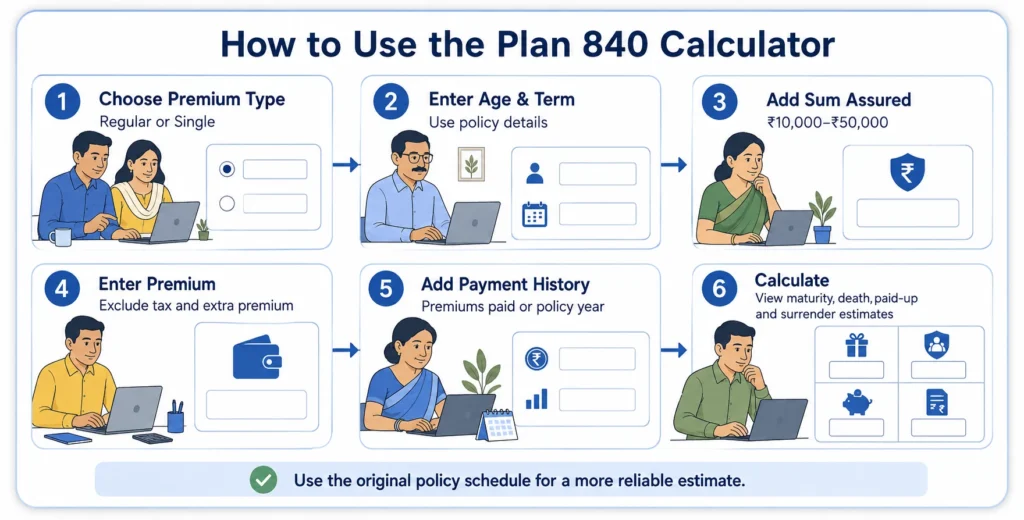 How to Use the Plan 840 Calculator

1 Choose Premium Type
Regular or Single

2 Enter Age & Term
Use policy details

3 Add Sum Assured
₹10,000–₹50,000

4 Enter Premium
Exclude tax and extra premium

5 Add Payment History
Premiums paid or policy year

6 Calculate
View maturity, death, paid-up and surrender estimates

Use the original policy schedule for a more reliable estimate.